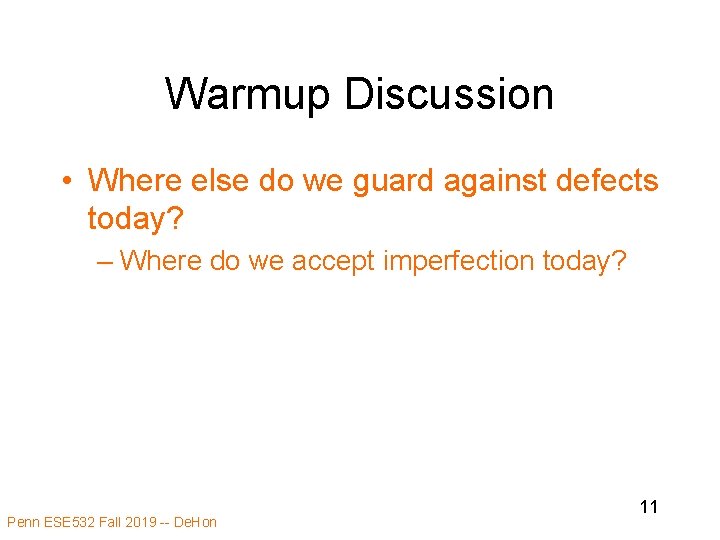 Warmup Discussion

• Where else do we guard against defects today?

– Where do we accept imperfection today?

11

Penn ESE532 Fall 2019 -- DeHon